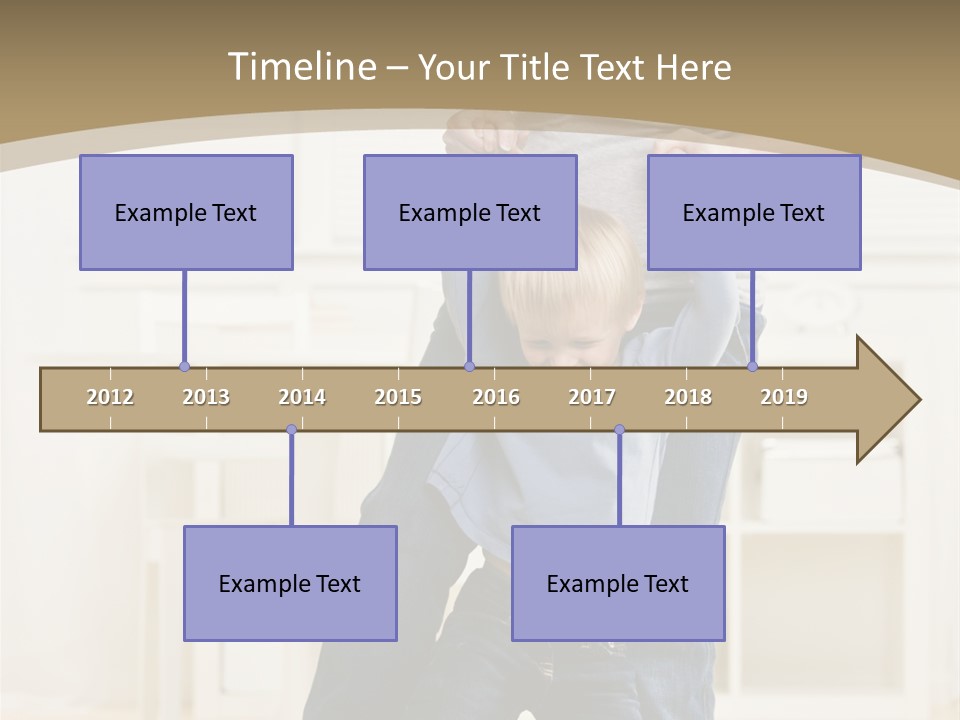 Timeline – Your Title Text Here

Example Text

Example Text

Example Text

2012 2013 2014 2015 2016 2017 2018 2019

Example Text

Example Text